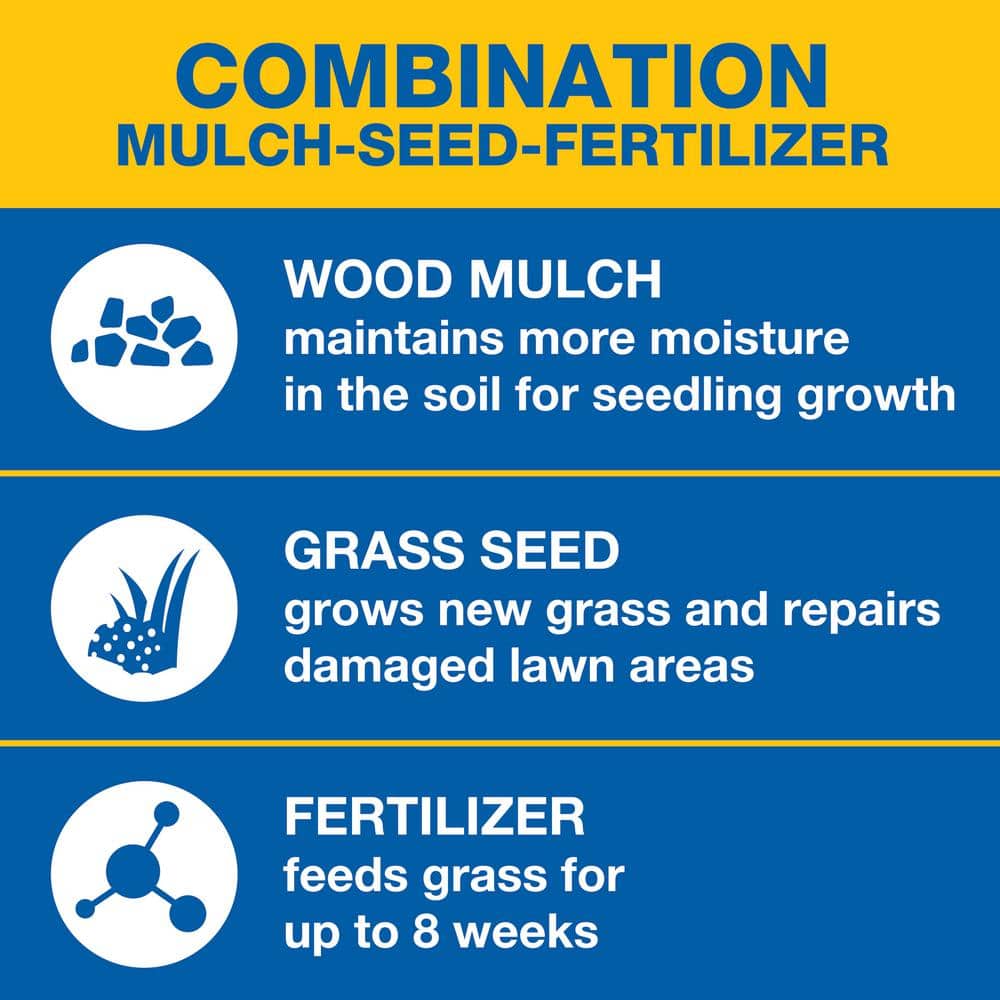 COMBINATION
MULCH-SEED-FERTILIZER

WOOD MULCH
maintains more moisture in the soil for seedling growth

GRASS SEED
grows new grass and repairs damaged lawn areas

FERTILIZER
feeds grass for up to 8 weeks